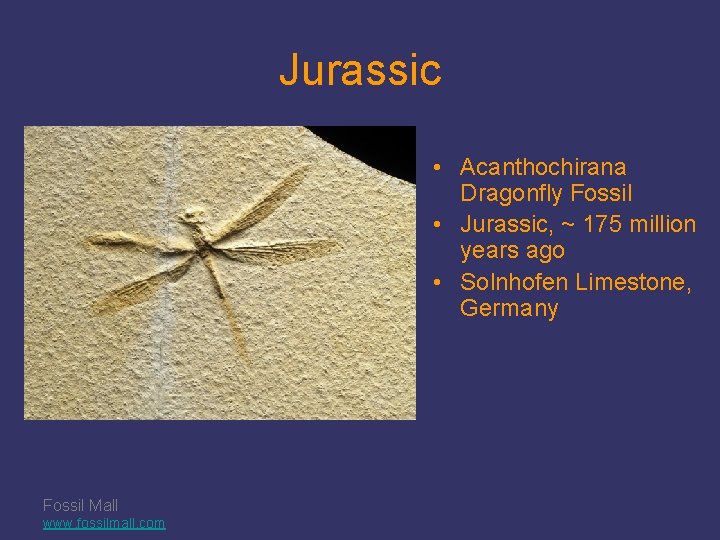 Jurassic

• Acanthochirana Dragonfly Fossil
• Jurassic, ~ 175 million years ago
• Solnhofen Limestone, Germany

Fossil Mall
www.fossilmall.com